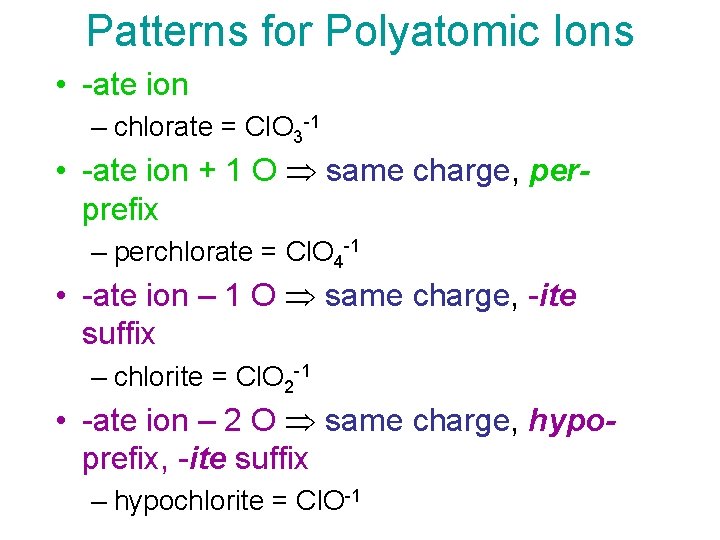 Patterns for Polyatomic Ions

• -ate ion
– chlorate = $ClO_3^{-1}$

• -ate ion + 1 O $\Rightarrow$ same charge, per- prefix
– perchlorate = $ClO_4^{-1}$

• -ate ion – 1 O $\Rightarrow$ same charge, -ite suffix
– chlorite = $ClO_2^{-1}$

• -ate ion – 2 O $\Rightarrow$ same charge, hypo- prefix, -ite suffix
– hypochlorite = $ClO^{-1}$